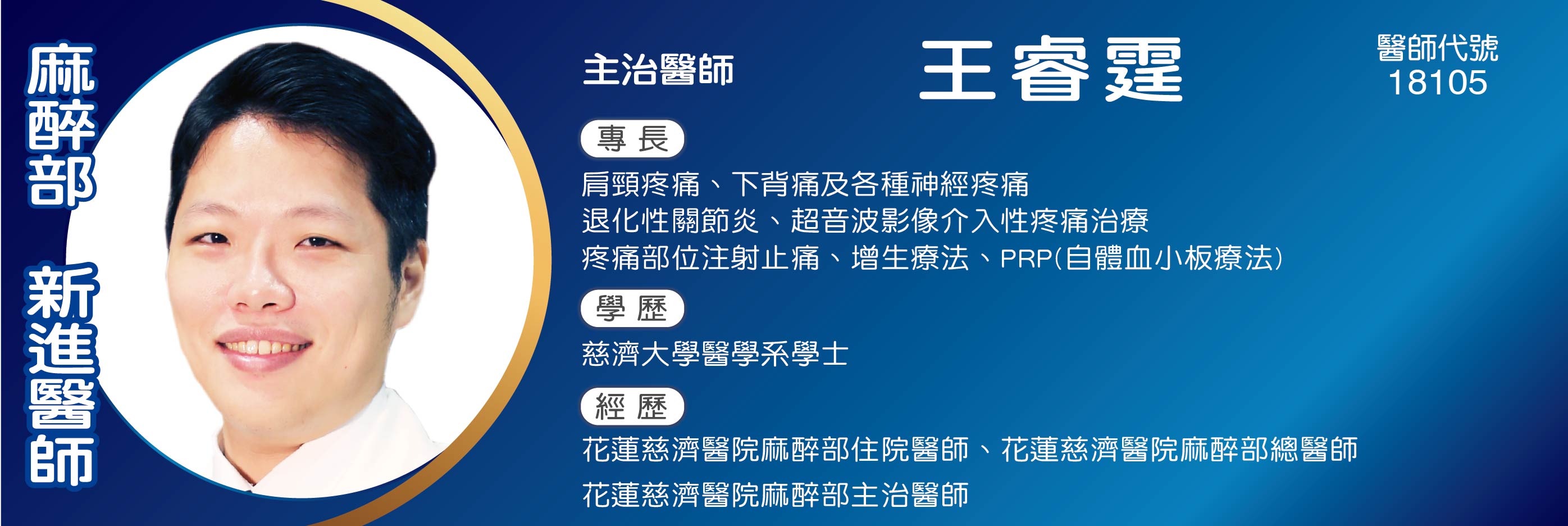 麻醉部 新進醫師

主治醫師

王睿霆

醫師代號
18105

專長

肩頸疼痛、下背痛及各種神經疼痛
退化性關節炎、超音波影像介入性疼痛治療
疼痛部位注射止痛、增生療法、PRP(自體血小板療法)

學歷

慈濟大學醫學系學士

經歷

花蓮慈濟醫院麻醉部住院醫師、花蓮慈濟醫院麻醉部總醫師
花蓮慈濟醫院麻醉部主治醫師